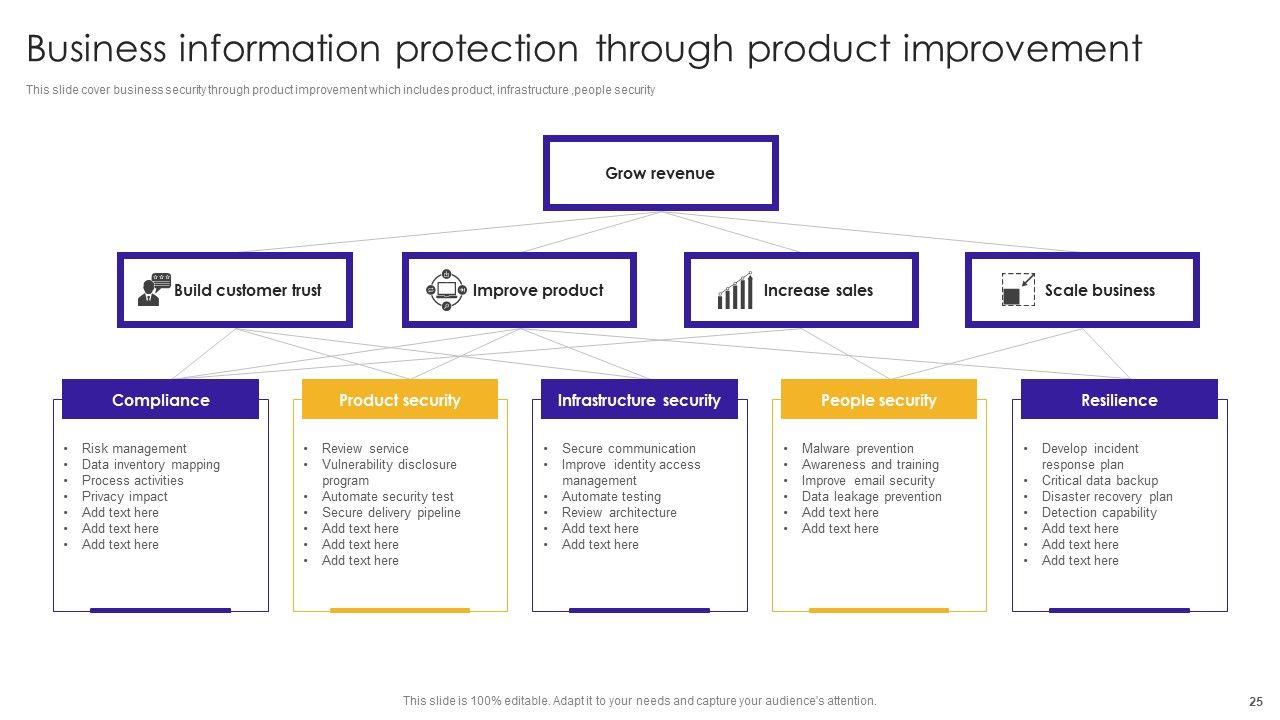 Business information protection through product improvement

This slide cover business security through product improvement which includes product, infrastructure ,people security

Grow revenue

Build customer trust

Improve product

Increase sales

Scale business

Compliance

- Risk management
- Data inventory mapping
- Process activities
- Privacy impact
- Add text here
- Add text here
- Add text here

Product security

- Review service
- Vulnerability disclosure program
- Automate security test
- Secure delivery pipeline
- Add text here
- Add text here
- Add text here

Infrastructure security

- Secure communication
- Improve identity access management
- Automate testing
- Review architecture
- Add text here
- Add text here

People security

- Malware prevention
- Awareness and training
- Improve email security
- Data leakage prevention
- Add text here
- Add text here

Resilience

- Develop incident response plan
- Critical data backup
- Disaster recovery plan
- Detection capability
- Add text here
- Add text here
- Add text here

This slide is 100% editable. Adapt it to your needs and capture your audience's attention.

25